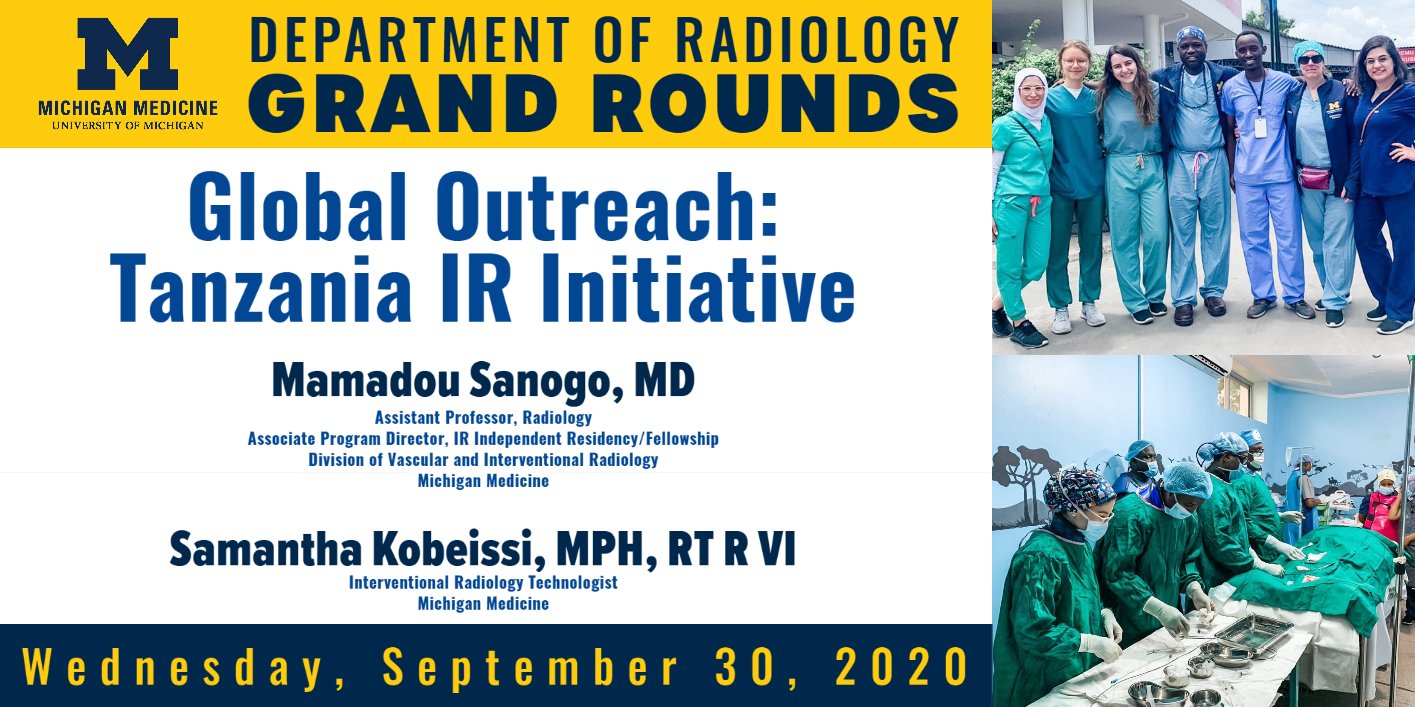 M
MICHIGAN MEDICINE
UNIVERSITY OF MICHIGAN

DEPARTMENT OF RADIOLOGY
GRAND ROUNDS

Global Outreach:
Tanzania IR Initiative

Mamadou Sanogo, MD
Assistant Professor, Radiology
Associate Program Director, IR Independent Residency/Fellowship
Division of Vascular and Interventional Radiology
Michigan Medicine

Samantha Kobeissi, MPH, RT R VI
Interventional Radiology Technologist
Michigan Medicine

Wednesday, September 30, 2020